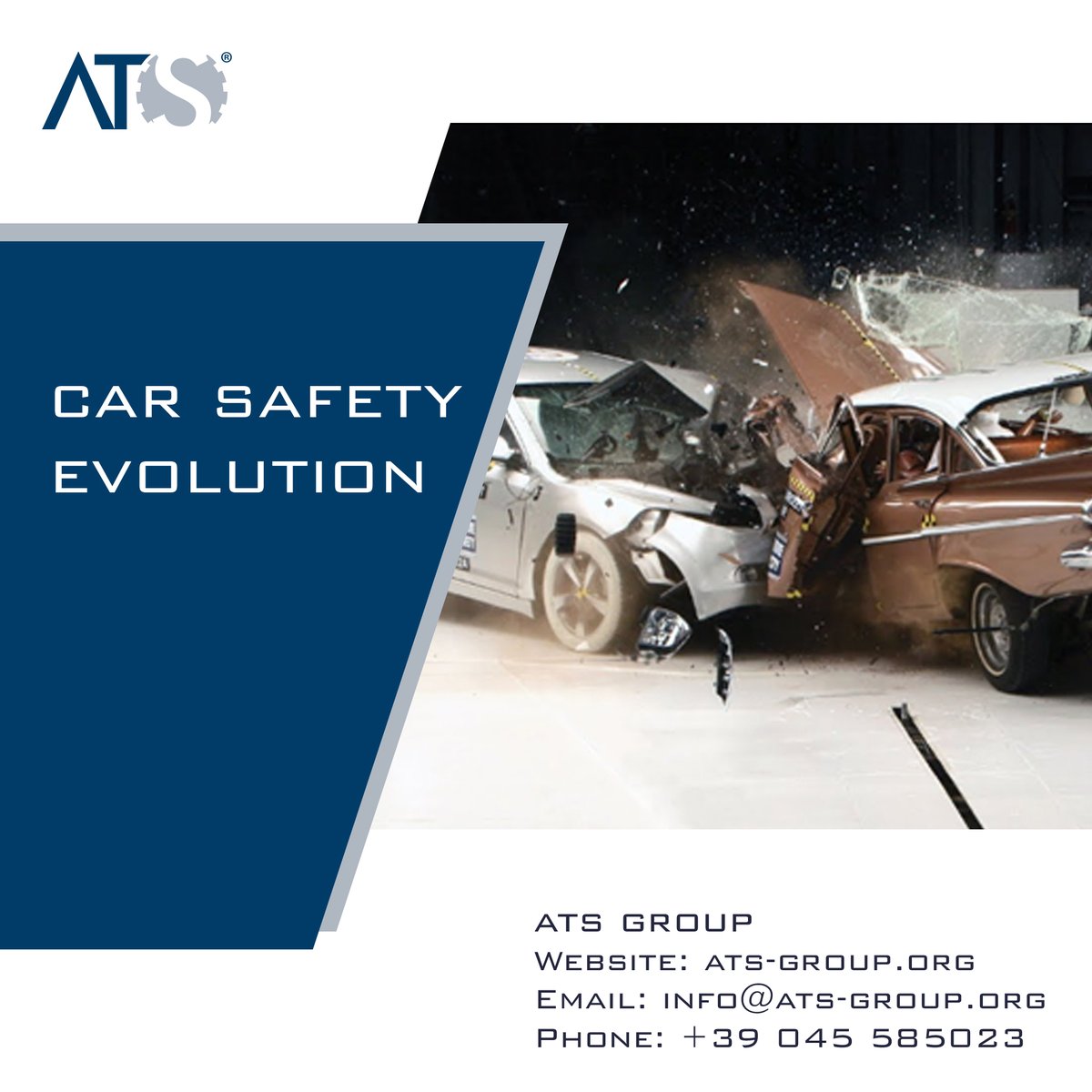 ATS®

CAR SAFETY EVOLUTION

ATS GROUP
Website: ats-group.org
Email: info@ats-group.org
Phone: +39 045 585023